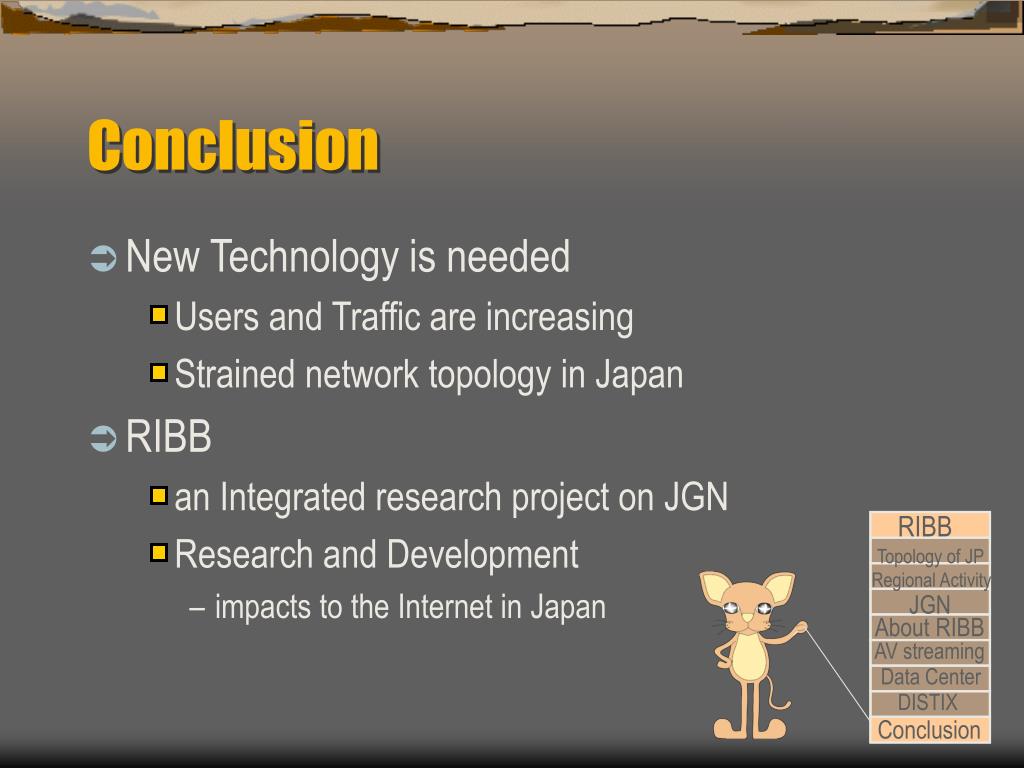 Conclusion

New Technology is needed

Users and Traffic are increasing

Strained network topology in Japan

RIBB

an Integrated research project on JGN

Research and Development

– impacts to the Internet in Japan

RIBB
Topology of JP
Regional Activity
JGN
About RIBB
AV streaming
Data Center
DISTIX
Conclusion